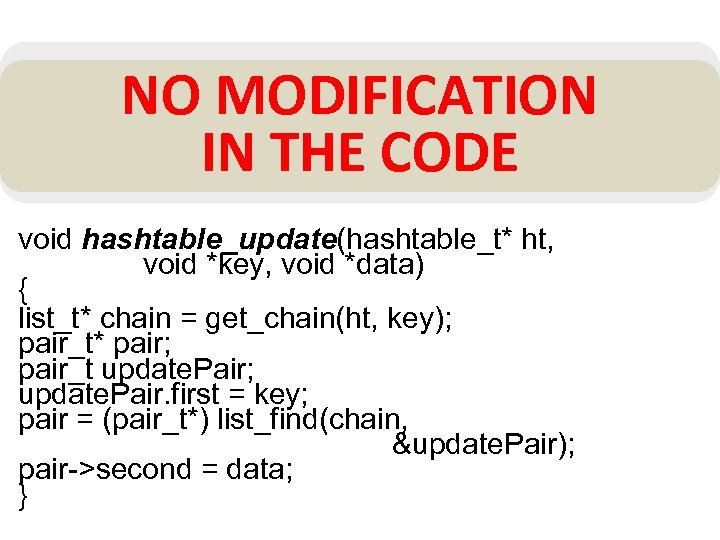 NO MODIFICATION IN THE CODE

void hashtable_update(hashtable_t* ht,
void *key, void *data)
{
list_t* chain = get_chain(ht, key);
pair_t* pair;
pair_t updatePair;
updatePair.first = key;
pair = (pair_t*) list_find(chain,
&updatePair);
pair->second = data;
}